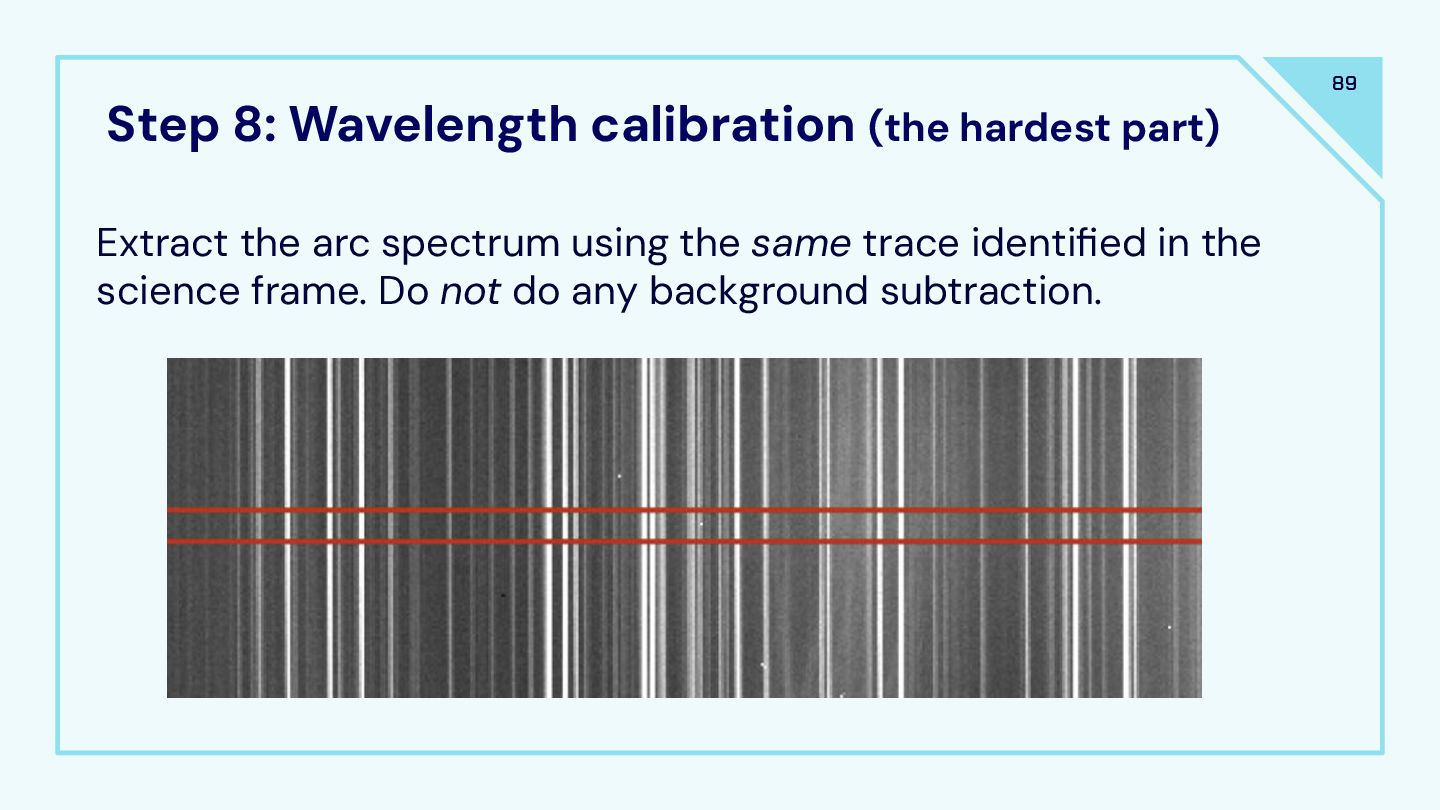 89

Step 8: Wavelength calibration (the hardest part)

Extract the arc spectrum using the same trace identified in the science frame. Do not do any background subtraction.